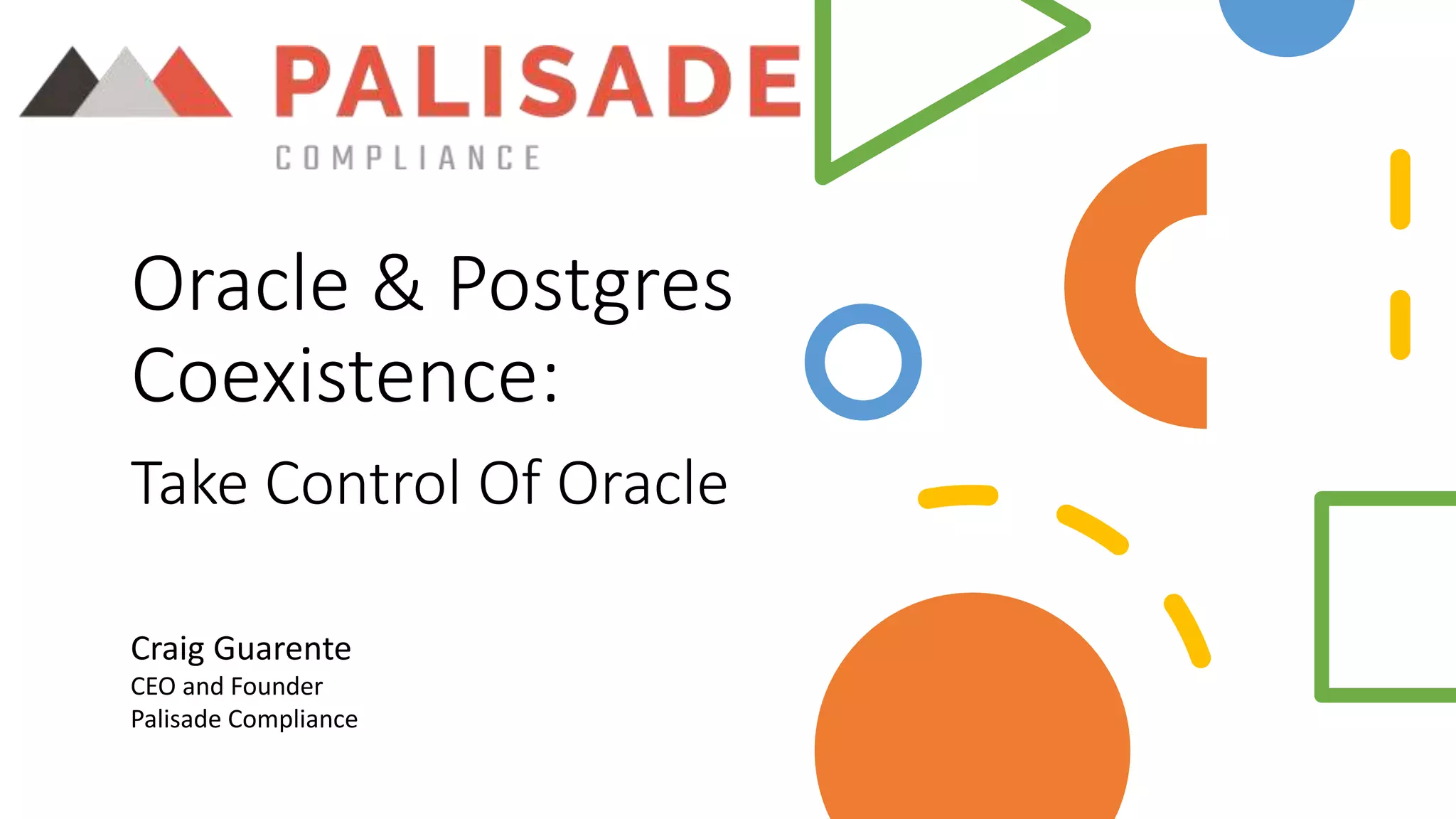 PALISADE
COMPLIANCE

Oracle & Postgres Coexistence:

Take Control Of Oracle

Craig Guarente
CEO and Founder
Palisade Compliance